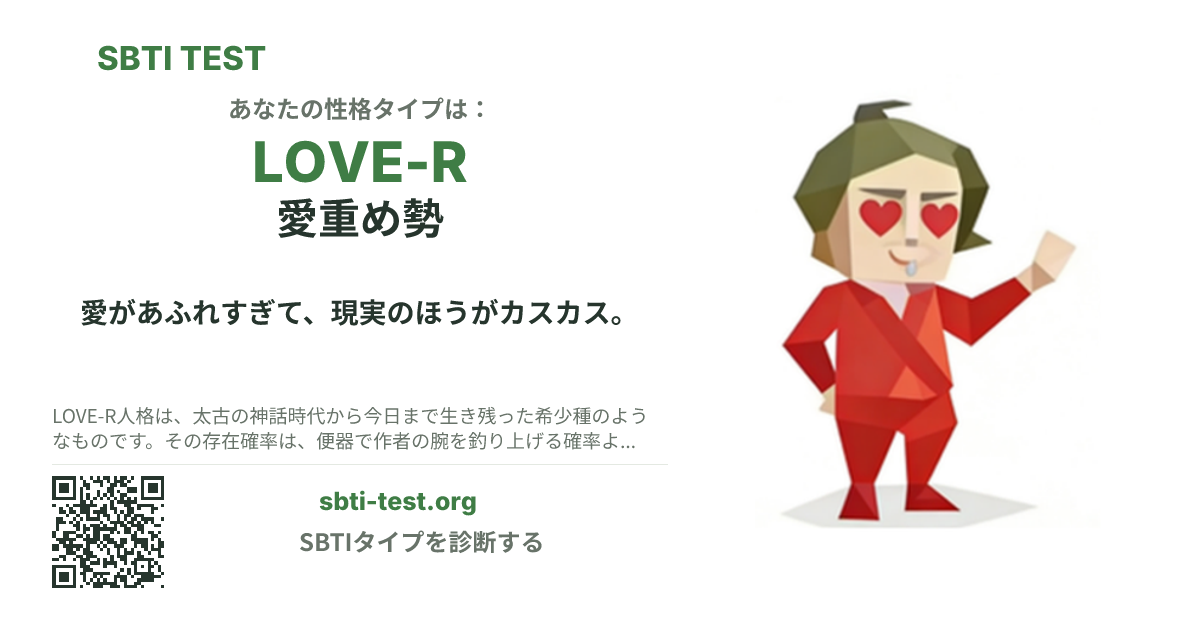 SBTI TEST

あなたの性格タイプは：

LOVE-R

愛重め勢

愛があふれすぎて、現実のほうがカスカス。

LOVE-R人格は、太古の神話時代から今日まで生き残った希少種のようなものです。その存在確率は、便器で作者の腕を釣り上げる確率よ...

sbti-test.org

SBTIタイプを診断する